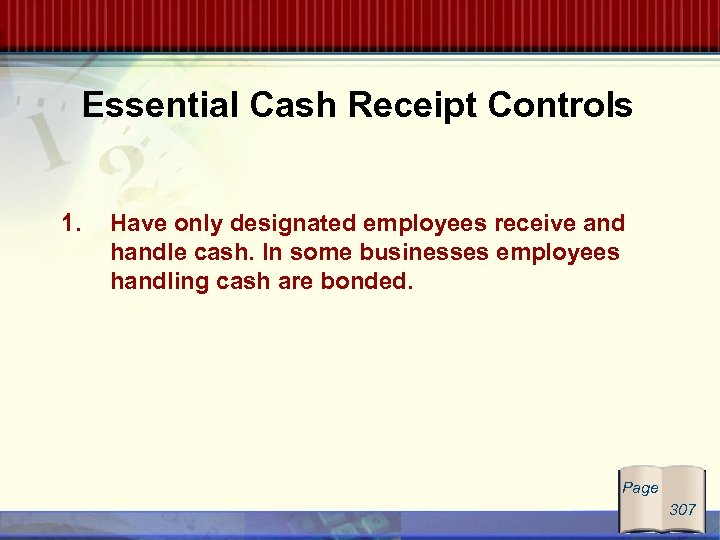 Essential Cash Receipt Controls

1. Have only designated employees receive and handle cash. In some businesses employees handling cash are bonded.

Page 307